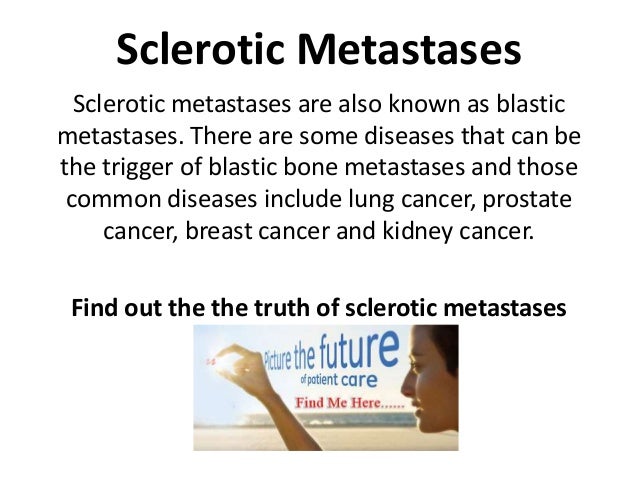 Sclerotic Metastases

Sclerotic metastases are also known as blastic metastases. There are some diseases that can be the trigger of blastic bone metastases and those common diseases include lung cancer, prostate cancer, breast cancer and kidney cancer.

Find out the the truth of sclerotic metastases

Picture the future of patient care

Find Me Here......